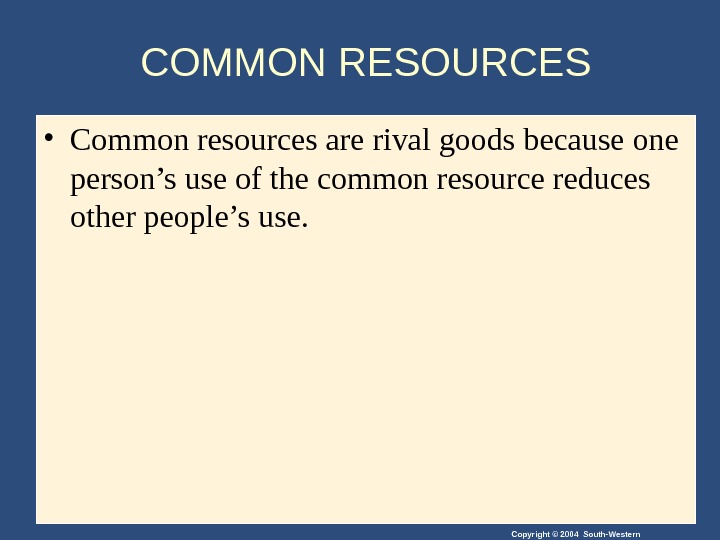 COMMON RESOURCES

• Common resources are rival goods because one person’s use of the common resource reduces other people’s use.

Copyright © 2004 South-Western